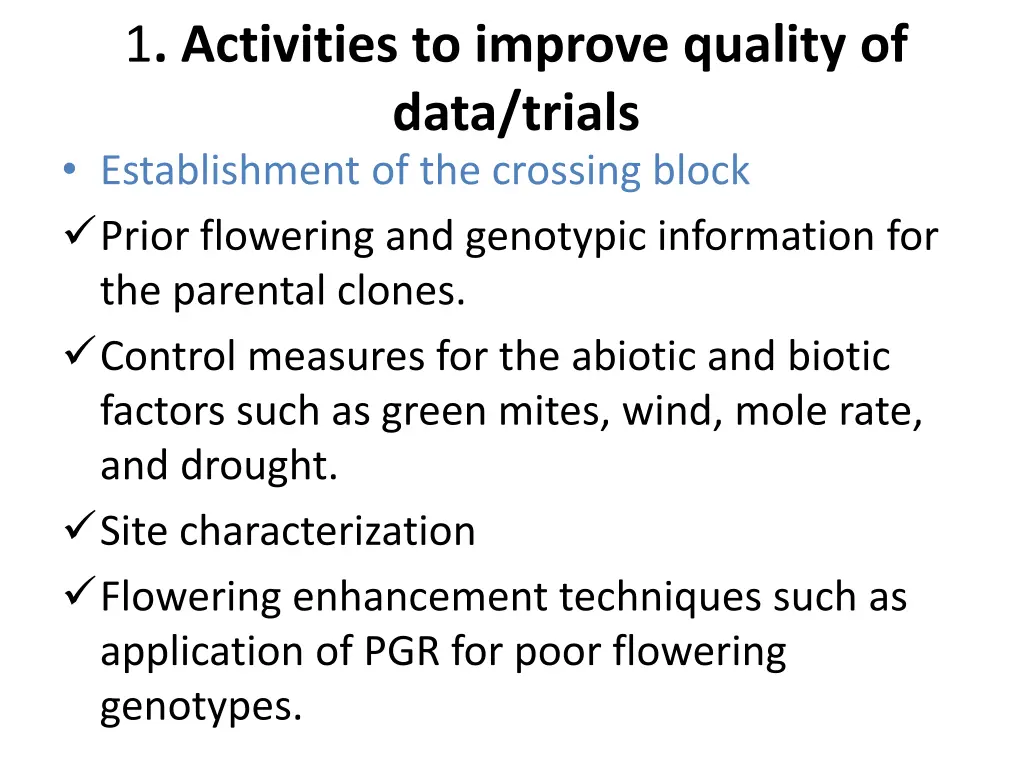 1. Activities to improve quality of data/trials

• Establishment of the crossing block

✓ Prior flowering and genotypic information for the parental clones.

✓ Control measures for the abiotic and biotic factors such as green mites, wind, mole rate, and drought.

✓ Site characterization

✓ Flowering enhancement techniques such as application of PGR for poor flowering genotypes.